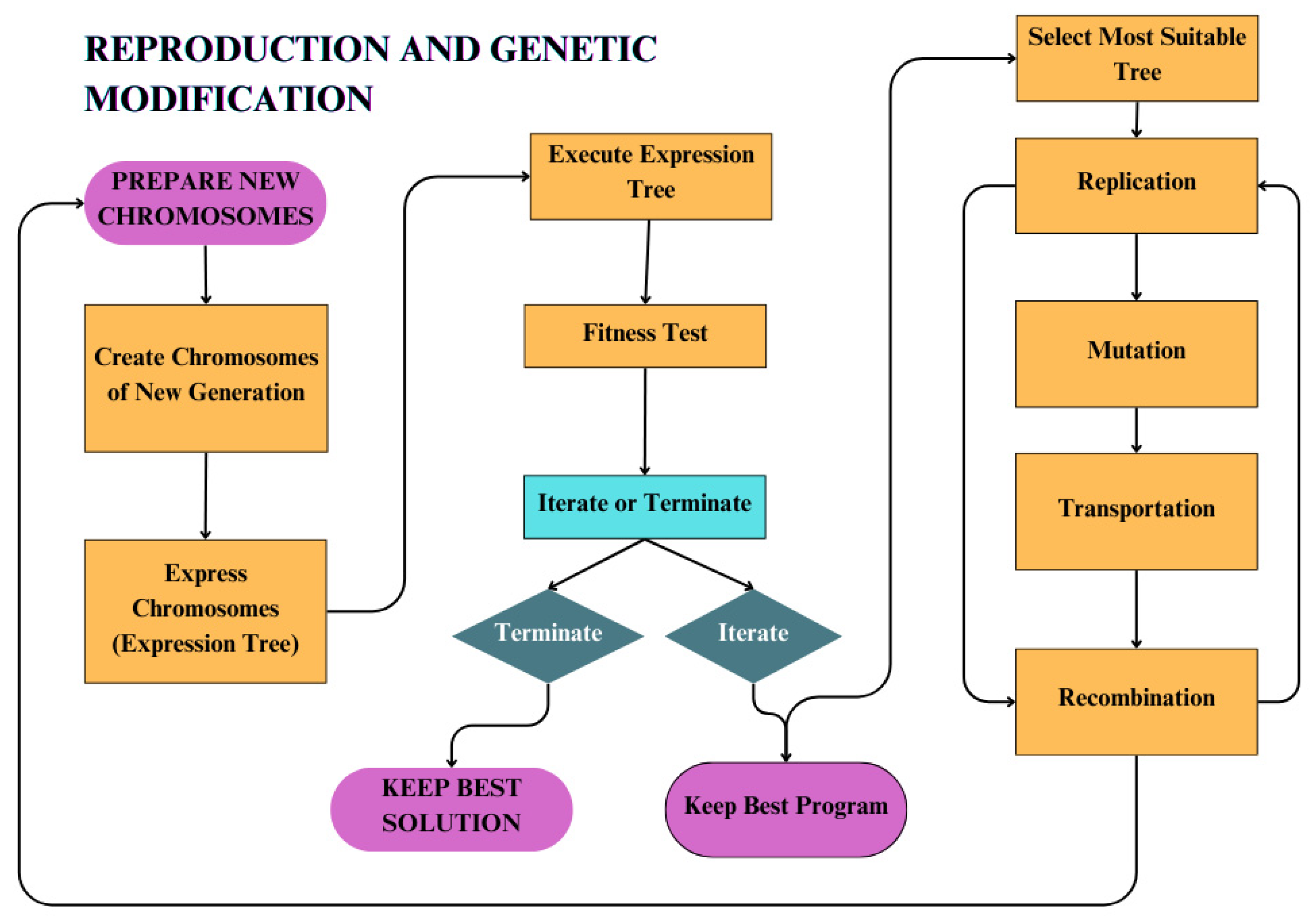 REPRODUCTION AND GENETIC MODIFICATION

PREPARE NEW CHROMOSOMES

Create Chromosomes of New Generation

Express Chromosomes (Expression Tree)

Execute Expression Tree

Fitness Test

Iterate or Terminate

Terminate

Iterate

KEEP BEST SOLUTION

Keep Best Program

Select Most Suitable Tree

Replication

Mutation

Transportation

Recombination